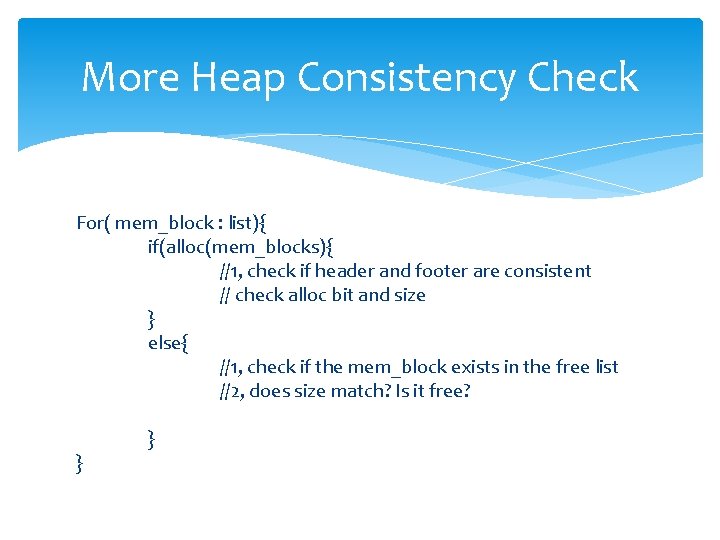 More Heap Consistency Check

For( mem_block : list){
if(alloc(mem_blocks){
//1, check if header and footer are consistent
// check alloc bit and size
}
else{
//1, check if the mem_block exists in the free list
//2, does size match? Is it free?

}
}